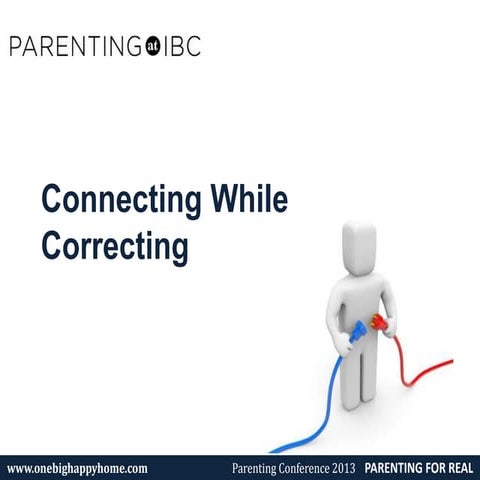 PARENTING at IBC

Connecting While Correcting

www.onebighappyhome.com Parenting Conference 2013 PARENTING FOR REAL